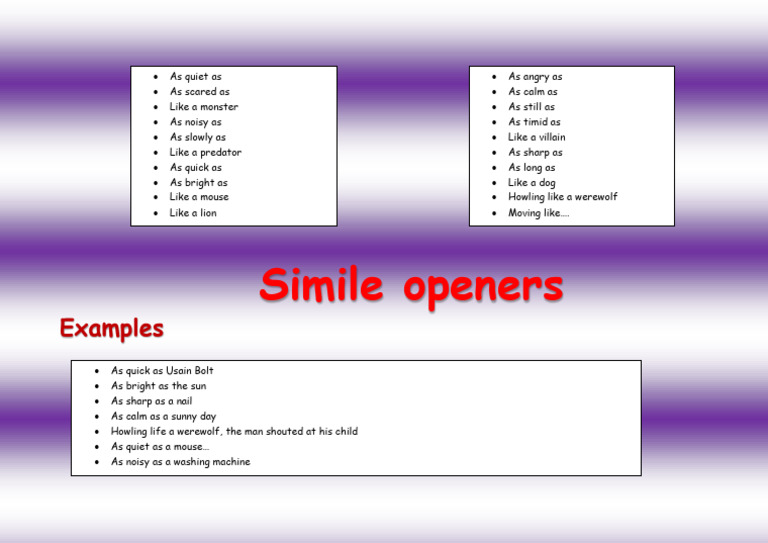 - As quiet as
- As scared as
- Like a monster
- As noisy as
- As slowly as
- Like a predator
- As quick as
- As bright as
- Like a mouse
- Like a lion

- As angry as
- As calm as
- As still as
- As timid as
- Like a villain
- As sharp as
- As long as
- Like a dog
- Howling like a werewolf
- Moving like….

Simile openers

Examples

- As quick as Usain Bolt
- As bright as the sun
- As sharp as a nail
- As calm as a sunny day
- Howling life a werewolf, the man shouted at his child
- As quiet as a mouse…
- As noisy as a washing machine